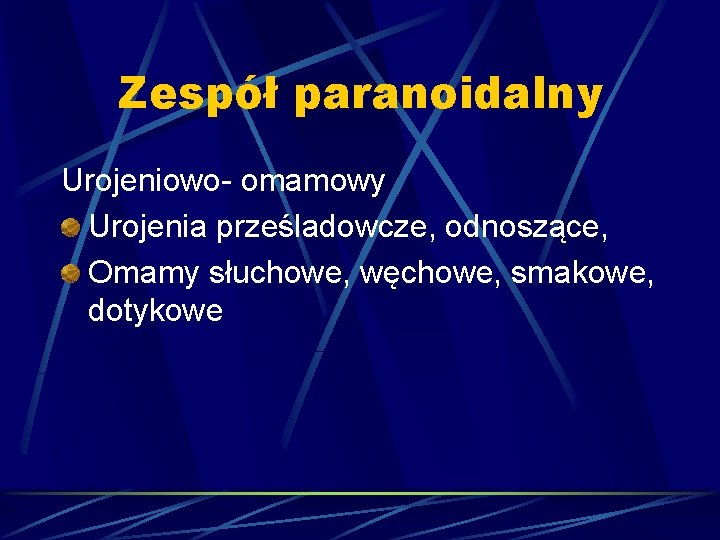 Zespół paranoidalny

Urojeniowo- omamowy

• Urojenia prześladowcze, odnoszące,
• Omamy słuchowe, węchowe, smakowe, dotykowe